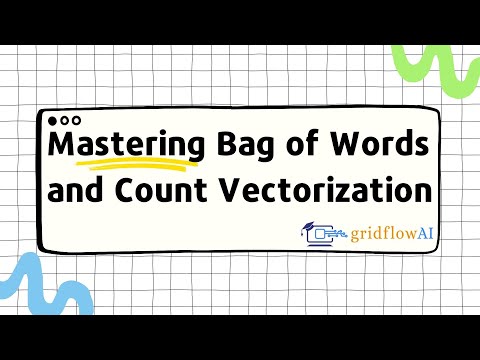 Mastering Bag of Words and Count Vectorization

gridflowAI